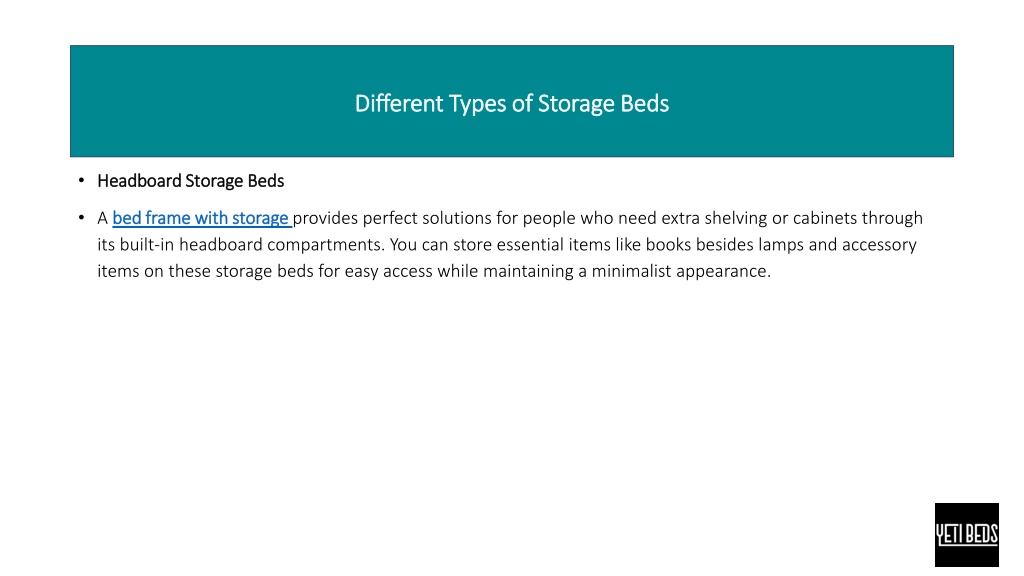 Different Types of Storage Beds

• Headboard Storage Beds

• A bed frame with storage provides perfect solutions for people who need extra shelving or cabinets through its built-in headboard compartments. You can store essential items like books besides lamps and accessory items on these storage beds for easy access while maintaining a minimalist appearance.

YETI BEDS